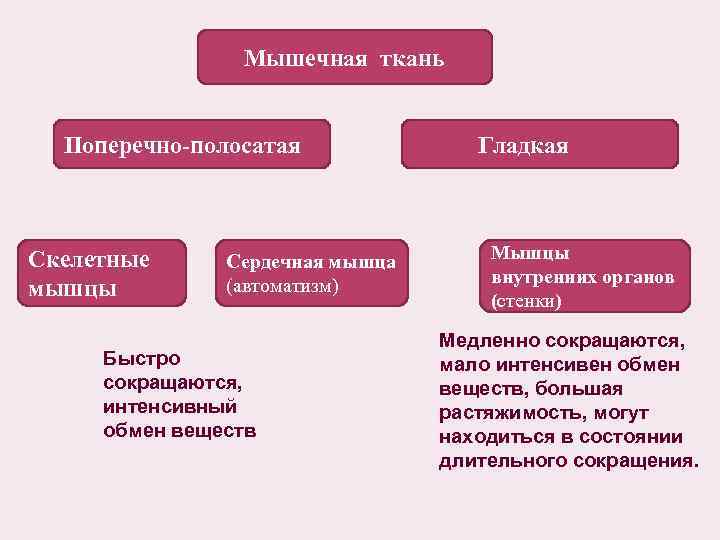 Мышечная ткань

Поперечно-полосатая

Гладкая

Скелетные мышцы

Сердечная мышца (автоматизм)

Мышцы внутренних органов (стенки)

Быстро сокращаются, интенсивный обмен веществ

Медленно сокращаются, мало интенсивен обмен веществ, большая растяжимость, могут находиться в состоянии длительного сокращения.